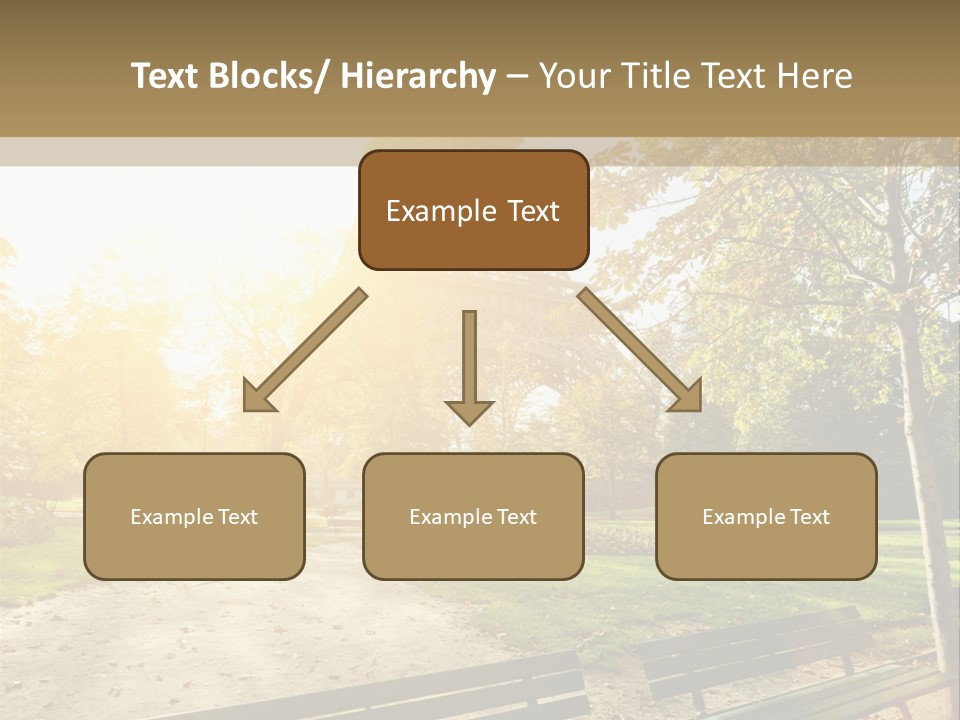 Text Blocks/ Hierarchy – Your Title Text Here

Example Text

Example Text

Example Text

Example Text